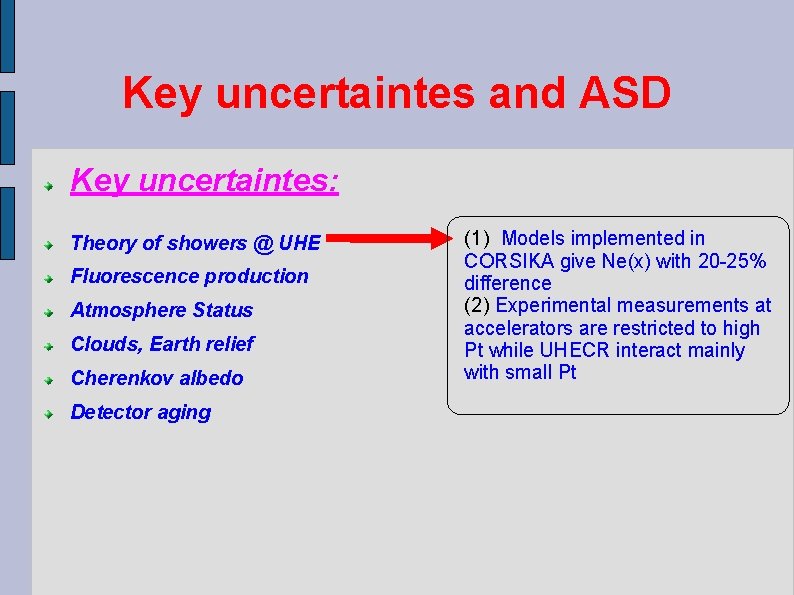 Key uncertaintes and ASD

Key uncertaintes:

Theory of showers @ UHE

Fluorescence production

Atmosphere Status

Clouds, Earth relief

Cherenkov albedo

Detector aging

(1) Models implemented in CORSIKA give Ne(x) with 20-25% difference
(2) Experimental measurements at accelerators are restricted to high Pt while UHECR interact mainly with small Pt